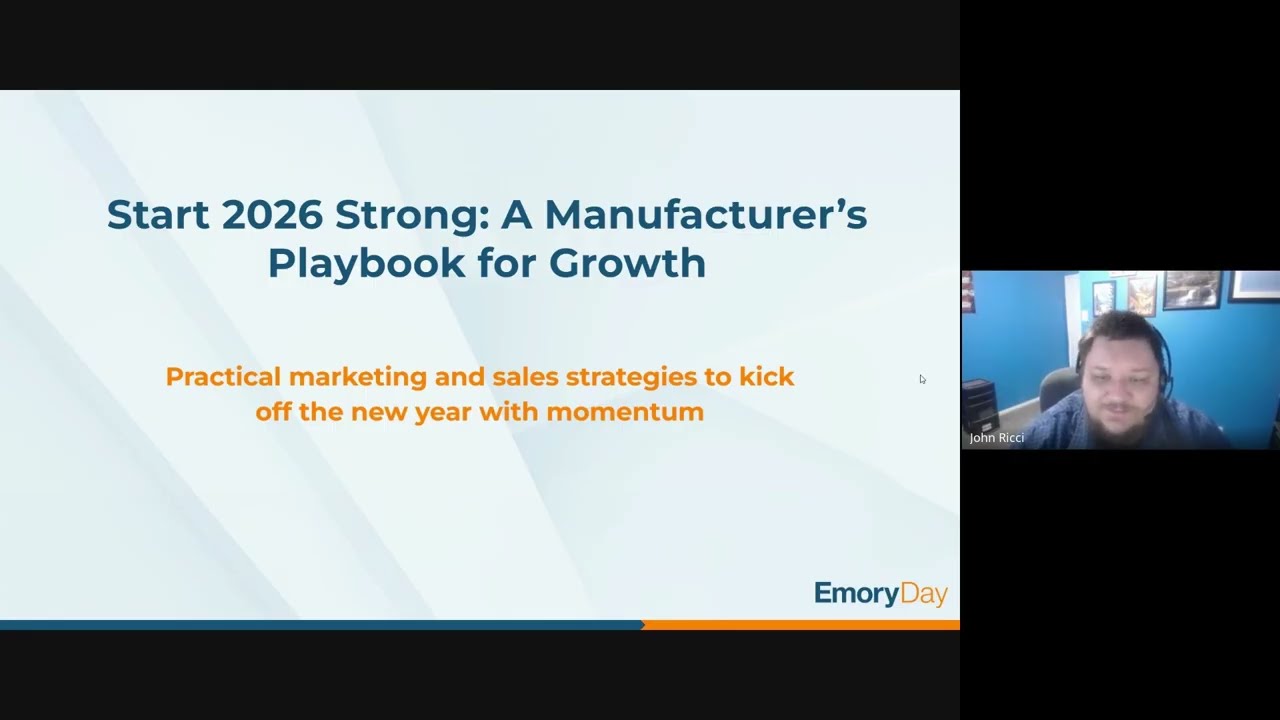 Start 2026 Strong: A Manufacturer's Playbook for Growth

Practical marketing and sales strategies to kick off the new year with momentum

EmoryDay

John Ricci